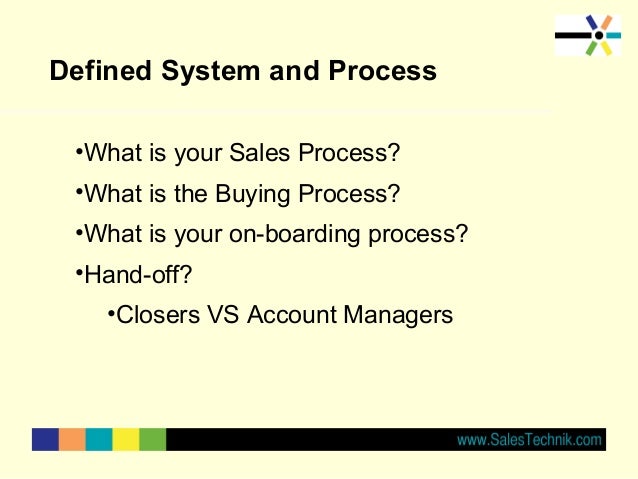 Defined System and Process

•What is your Sales Process?

•What is the Buying Process?

•What is your on-boarding process?

•Hand-off?

•Closers VS Account Managers

www.SalesTechnik.com